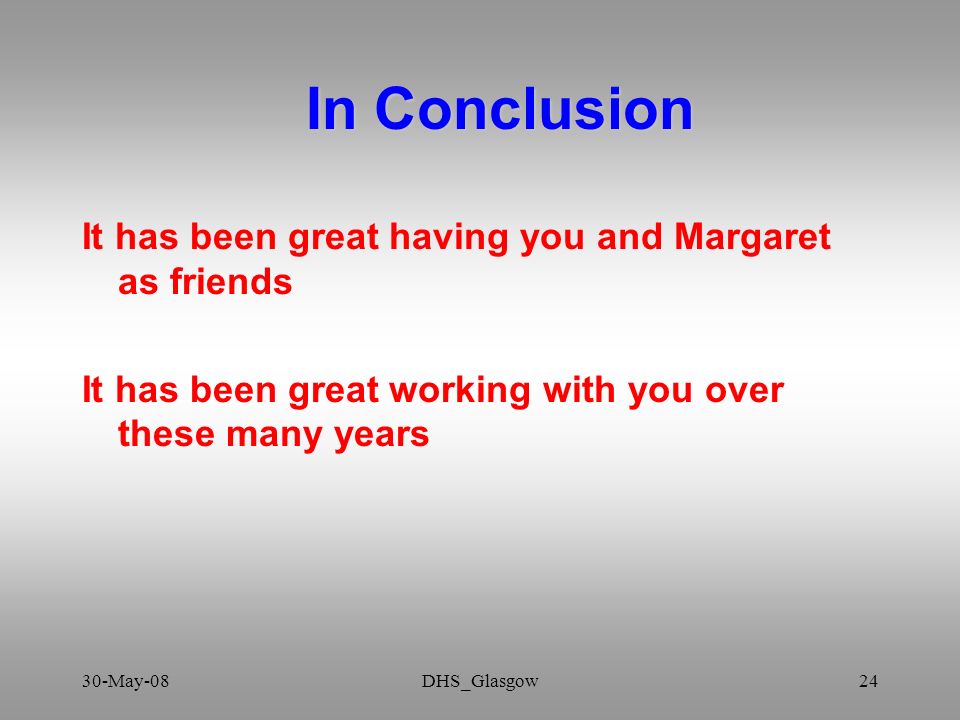 In Conclusion

It has been great having you and Margaret as friends

It has been great working with you over these many years

30-May-08

DHS_Glasgow

24